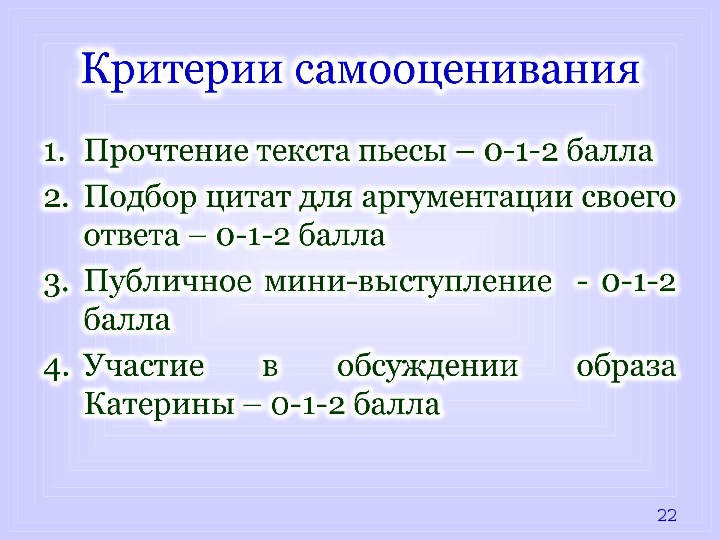 Критерии самооценивания

1. Прочтение текста пьесы – 0-1-2 балла
2. Подбор цитат для аргументации своего ответа – 0-1-2 балла
3. Публичное мини-выступление - 0-1-2 балла
4. Участие в обсуждении образа Катерины – 0-1-2 балла

22